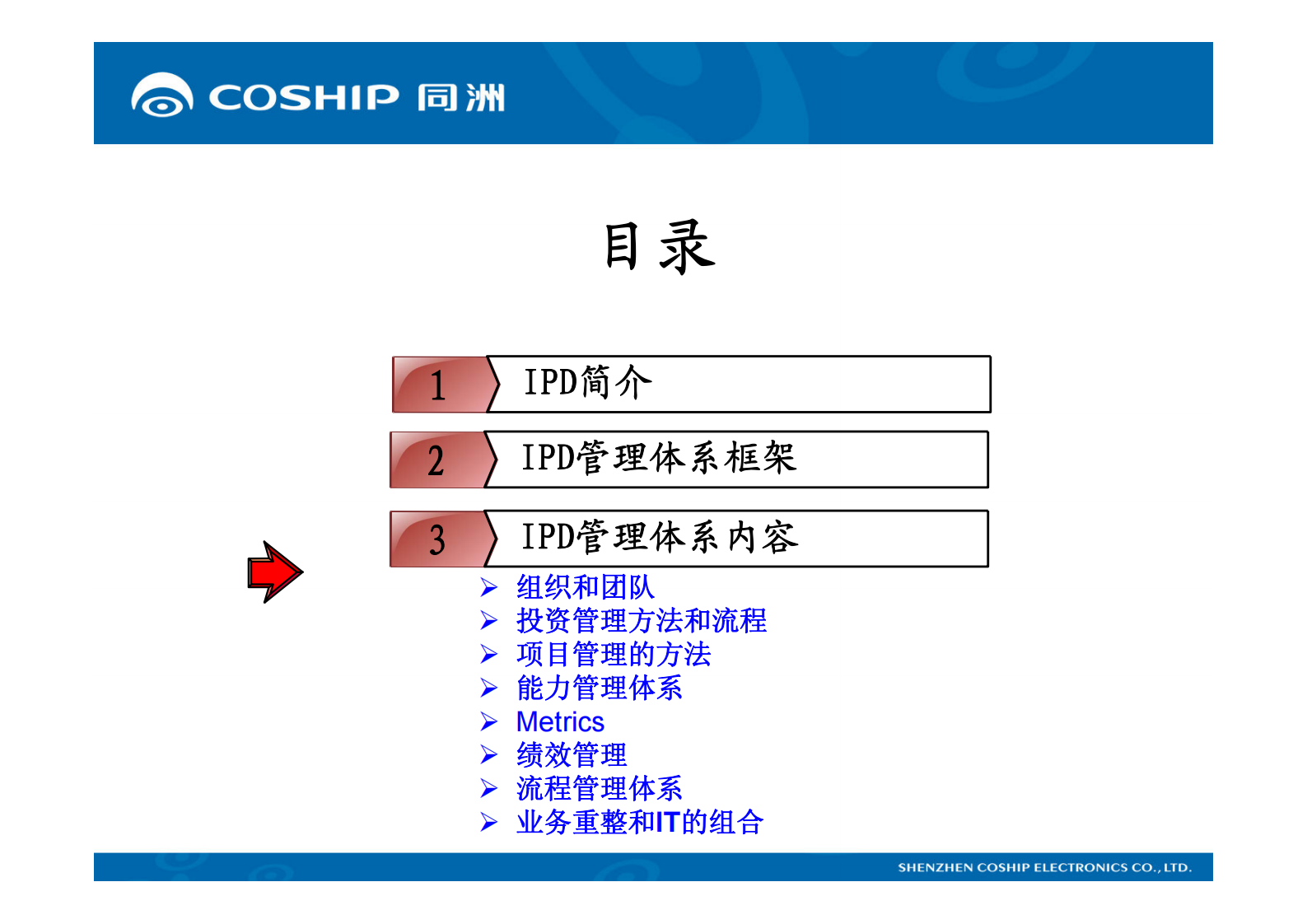 COSHIP 同洲

目录

1 IPD简介

2 IPD管理体系框架

3 IPD管理体系内容

➢ 组织和团队
➢ 投资管理方法和流程
➢ 项目管理的方法
➢ 能力管理体系
➢ Metrics
➢ 绩效管理
➢ 流程管理体系
➢ 业务重整和IT的组合

SHENZHEN COSHIP ELECTRONICS CO., LTD.